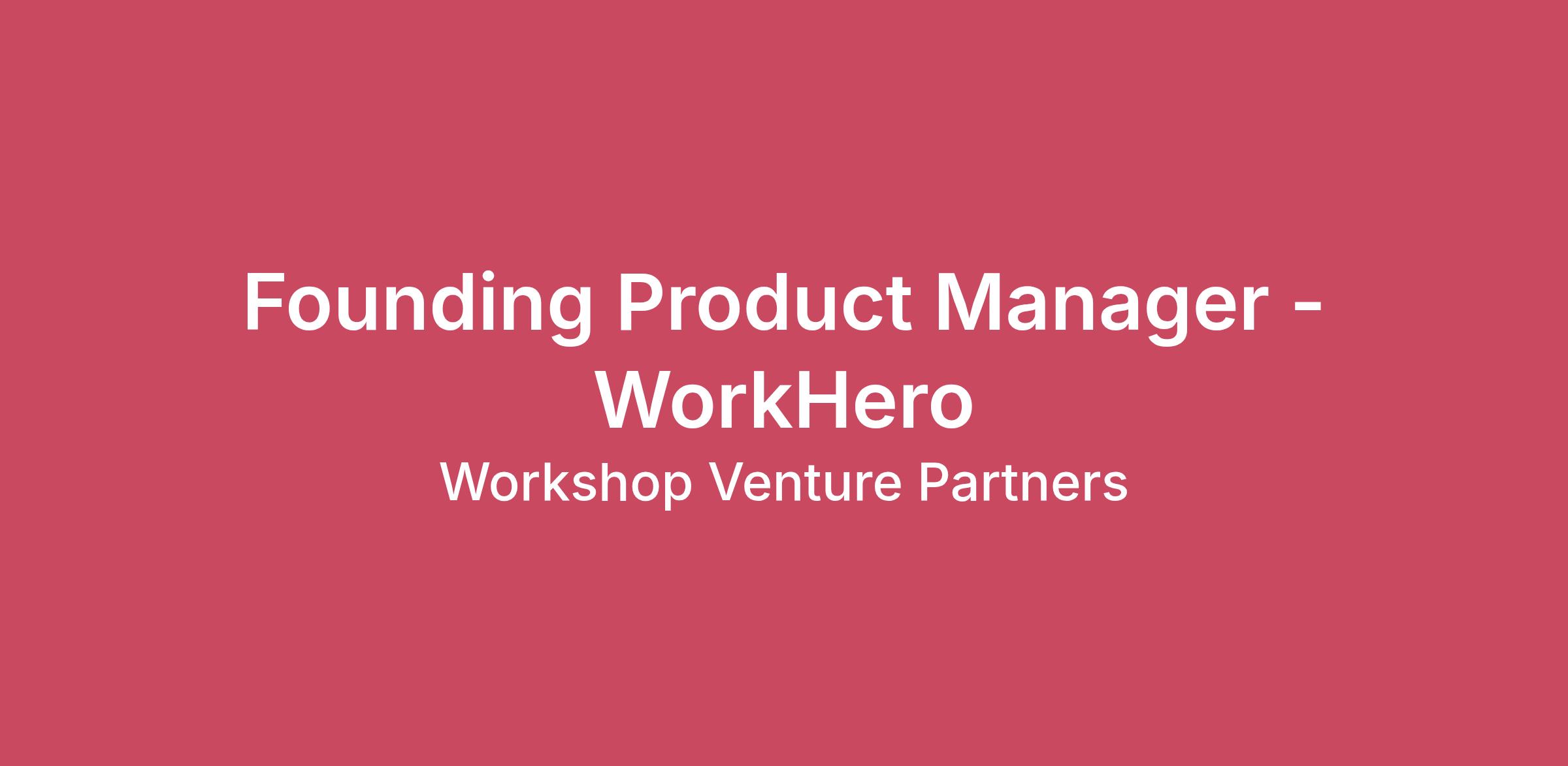 Founding Product Manager - WorkHero

Workshop Venture Partners